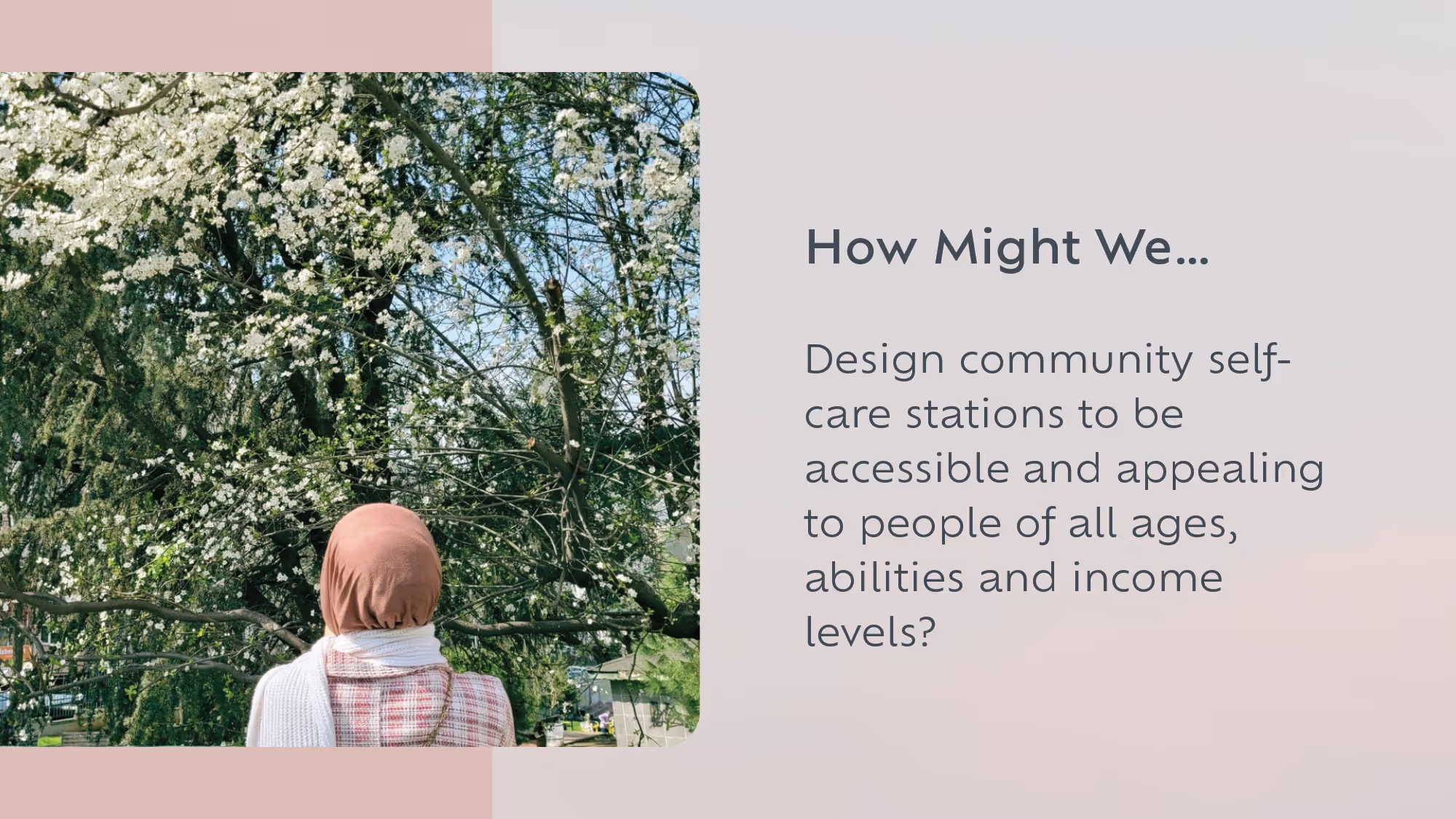 How Might We...

Design community self-care stations to be accessible and appealing to people of all ages, abilities and income levels?